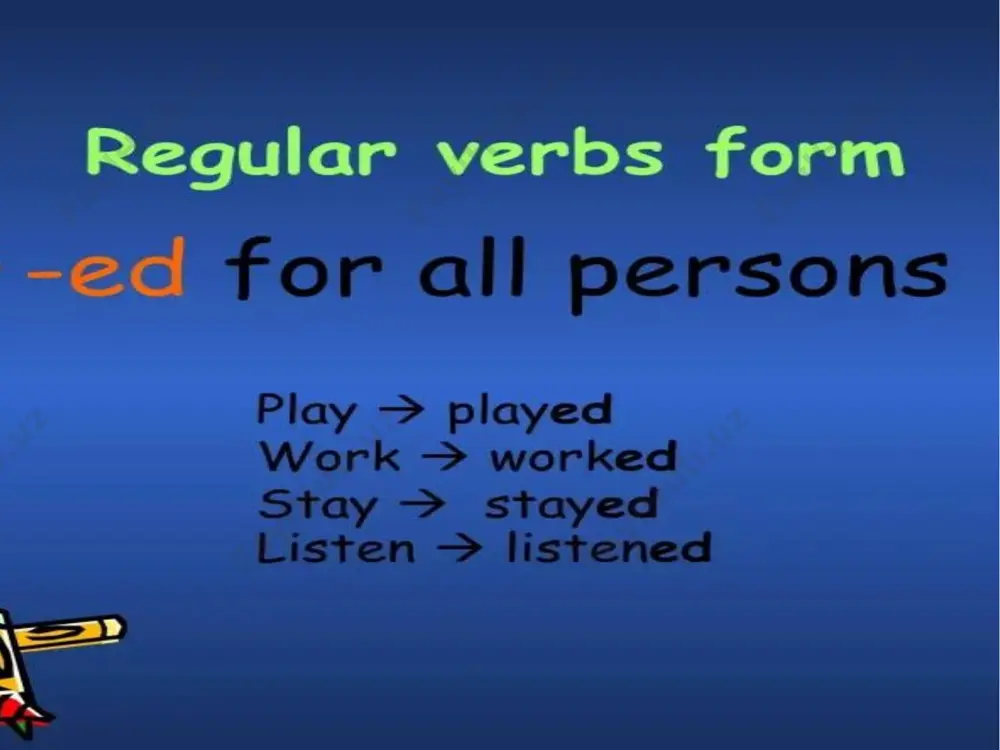 Regular verbs form

-ed for all persons

Play → played
Work → worked
Stay → stayed
Listen → listened